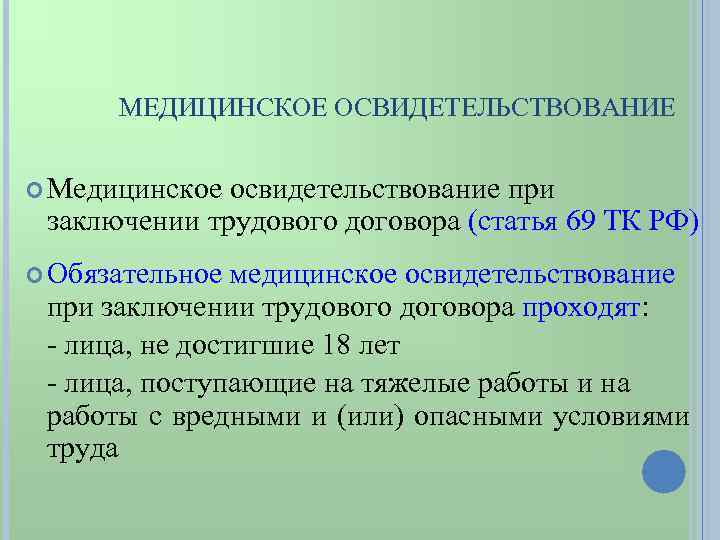 МЕДИЦИНСКОЕ ОСВИДЕТЕЛЬСТВОВАНИЕ

Медицинское освидетельствование при заключении трудового договора (статья 69 ТК РФ)

Обязательное медицинское освидетельствование при заключении трудового договора проходят:

- лица, не достигшие 18 лет

- лица, поступающие на тяжелые работы и на работы с вредными и (или) опасными условиями труда